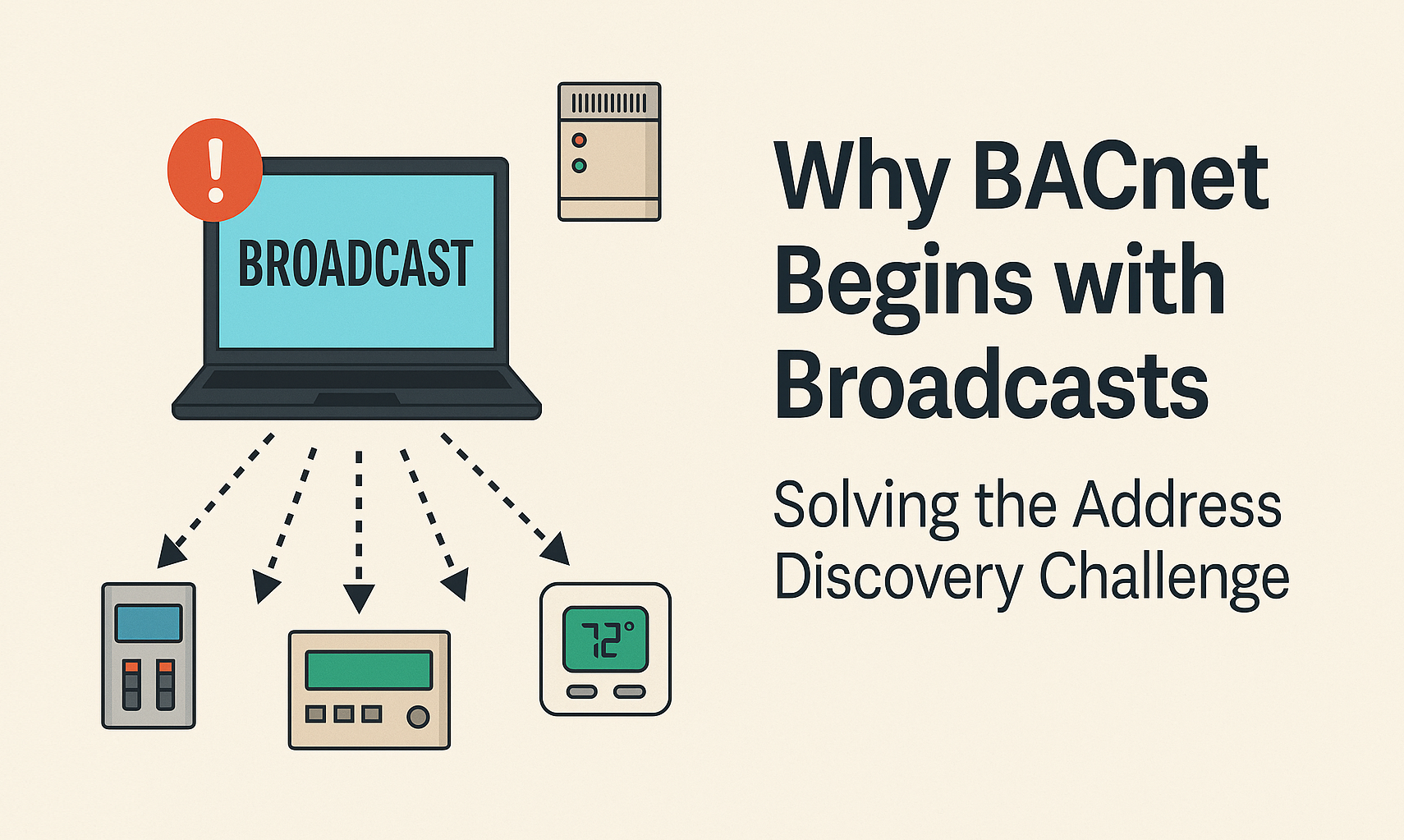 !

BROADCAST

72°

Why BACnet Begins with Broadcasts

Solving the Address Discovery Challenge